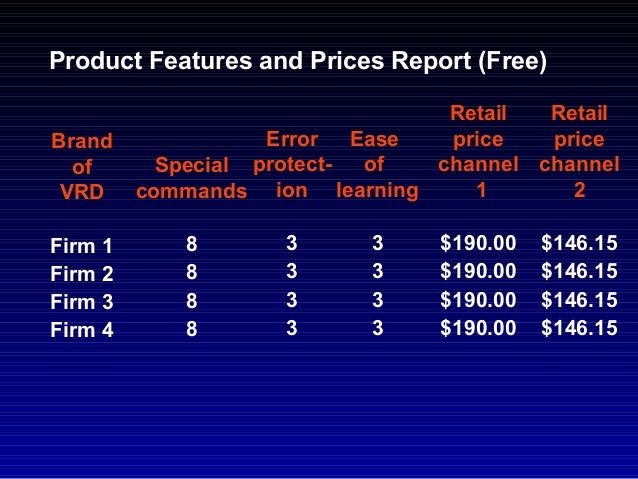 Product Features and Prices Report (Free)

| Brand of VRD | Special commands | Error protection | Ease of learning | Retail price channel 1 | Retail price channel 2 |
|---|---|---|---|---|---|
| Firm 1 | 8 | 3 | 3 | \$190.00 | \$146.15 |
| Firm 2 | 8 | 3 | 3 | \$190.00 | \$146.15 |
| Firm 3 | 8 | 3 | 3 | \$190.00 | \$146.15 |
| Firm 4 | 8 | 3 | 3 | \$190.00 | \$146.15 |